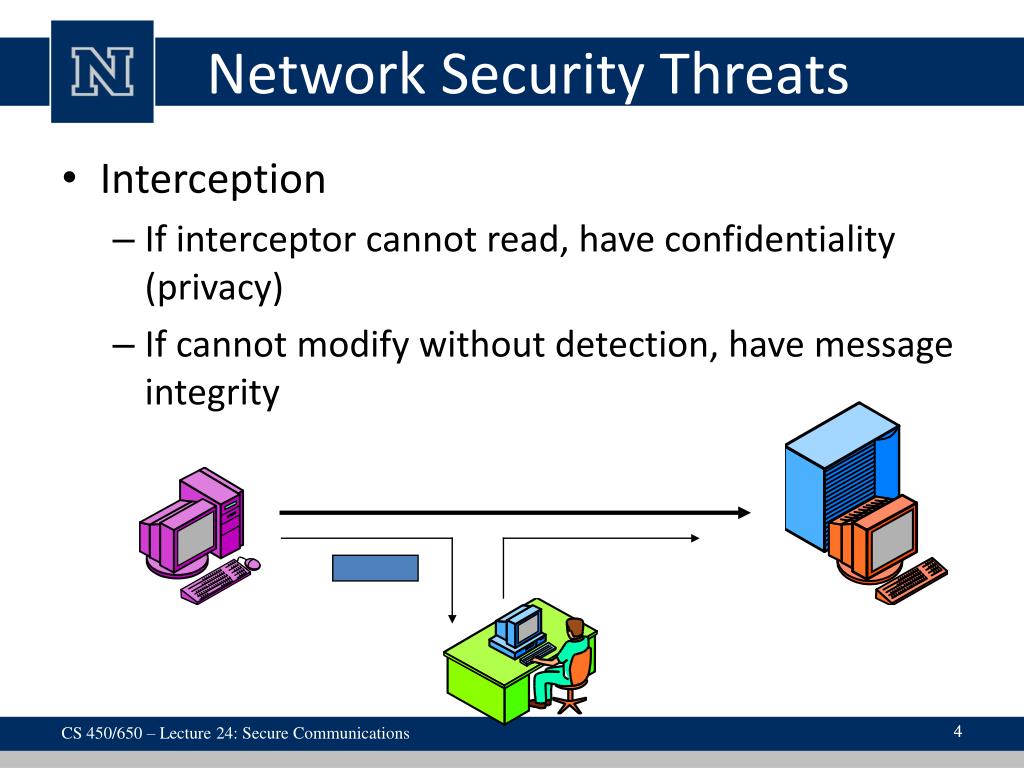 N

Network Security Threats

• Interception
– If interceptor cannot read, have confidentiality (privacy)
– If cannot modify without detection, have message integrity

CS 450/650 – Lecture 24: Secure Communications

4